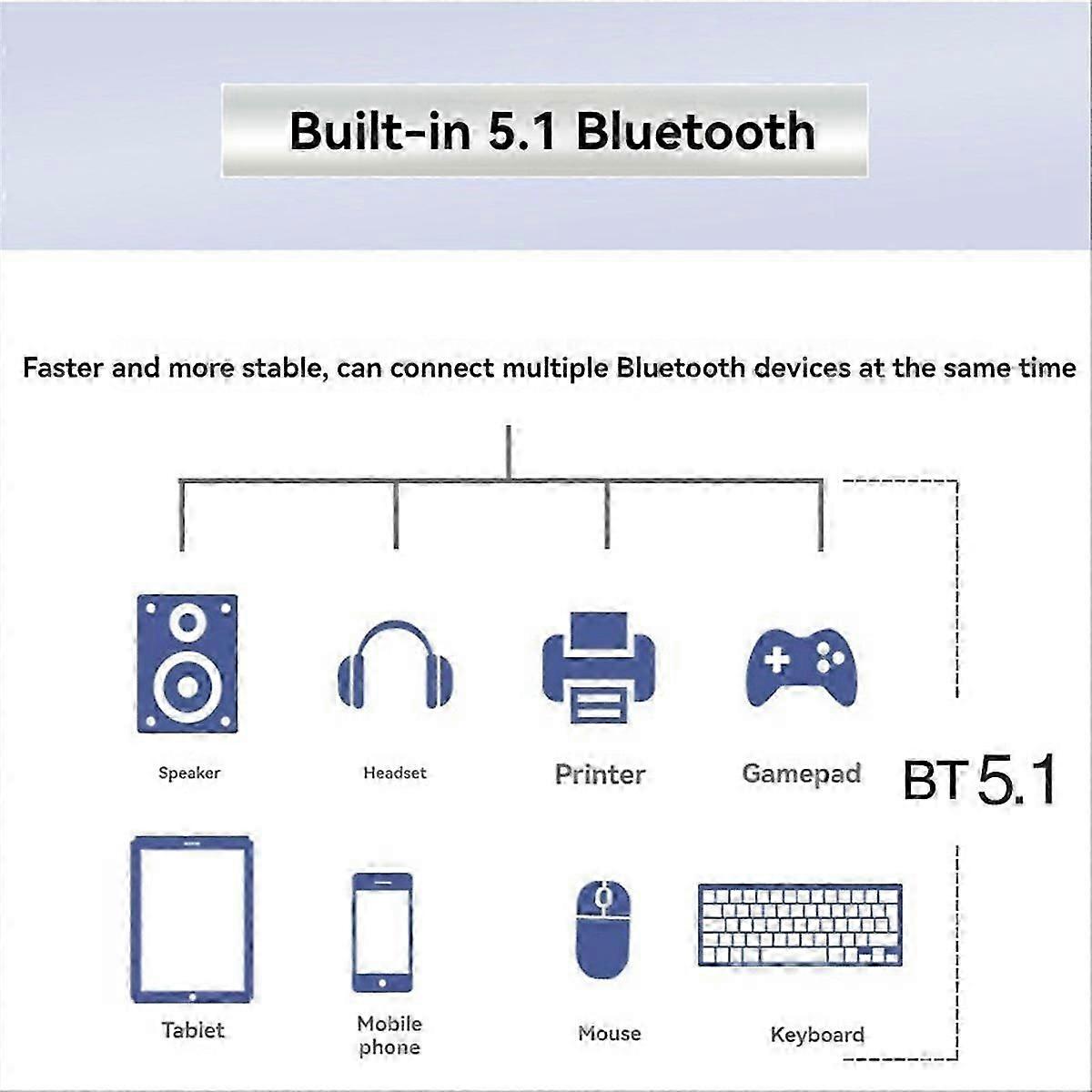 Built-in 5.1 Bluetooth

Faster and more stable, can connect multiple Bluetooth devices at the same time

Speaker

Headset

Printer

Gamepad

BT 5.1

Tablet

Mobile phone

Mouse

Keyboard